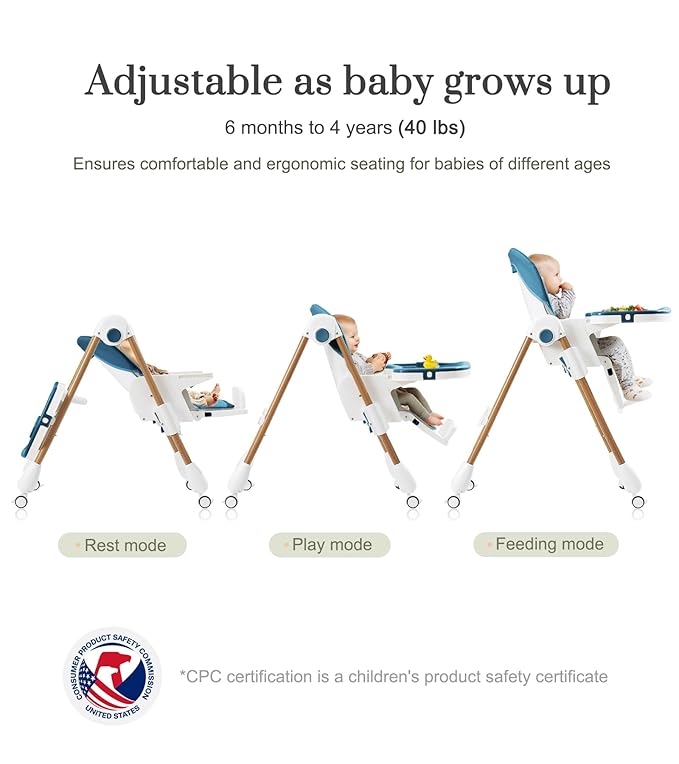 Adjustable as baby grows up

6 months to 4 years (40 lbs)

Ensures comfortable and ergonomic seating for babies of different ages

Rest mode

Play mode

Feeding mode

CONSUMER PRODUCT SAFETY COMMISSION
UNITED STATES

*CPC certification is a children's product safety certificate